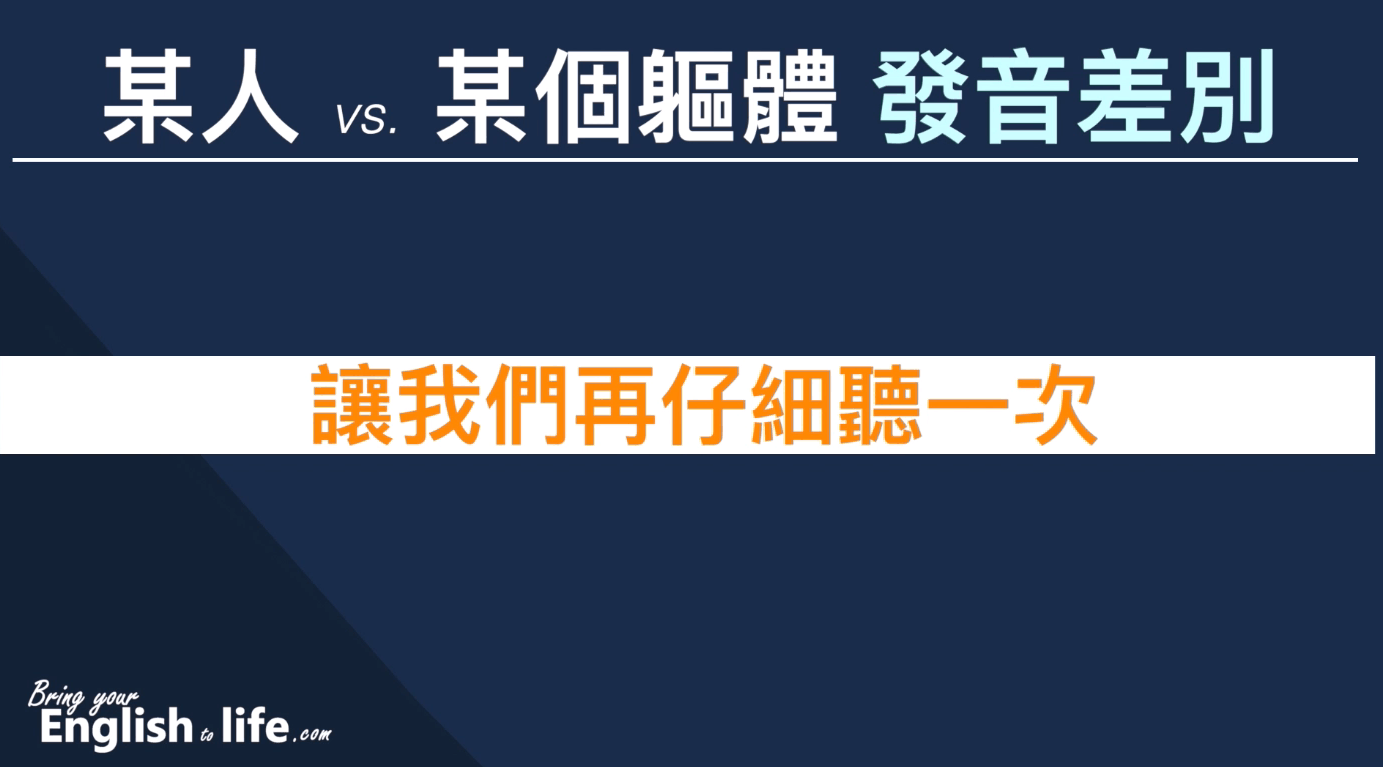 某人 vs. 某個軀體 發音差別

讓我們再仔細聽一次

Bring your English to life.com